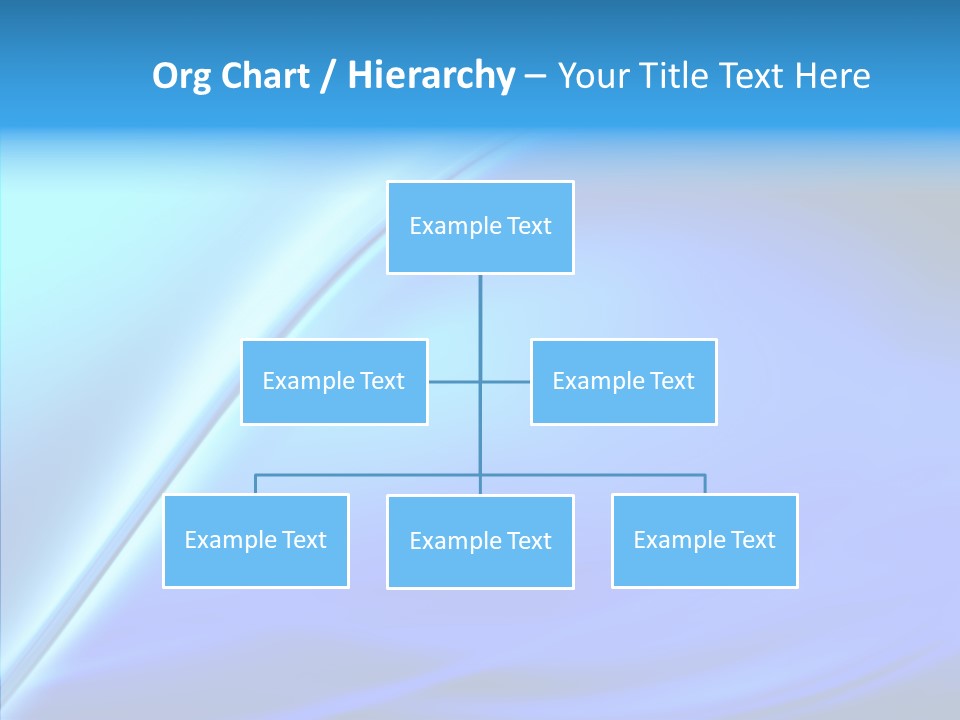 Org Chart / Hierarchy – Your Title Text Here

Example Text

Example Text

Example Text

Example Text

Example Text

Example Text